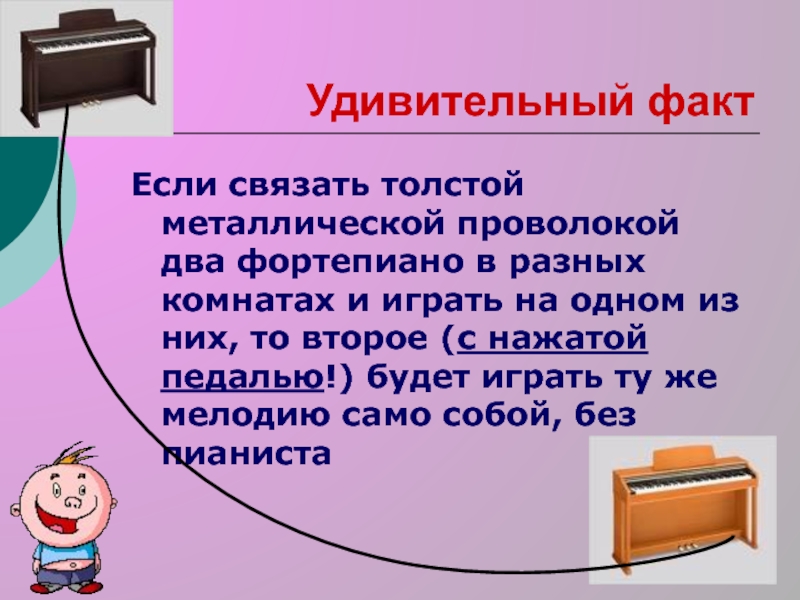 Удивительный факт

Если связать толстой металлической проволокой два фортепиано в разных комнатах и играть на одном из них, то второе (с нажатой педалью!) будет играть ту же мелодию само собой, без пианиста